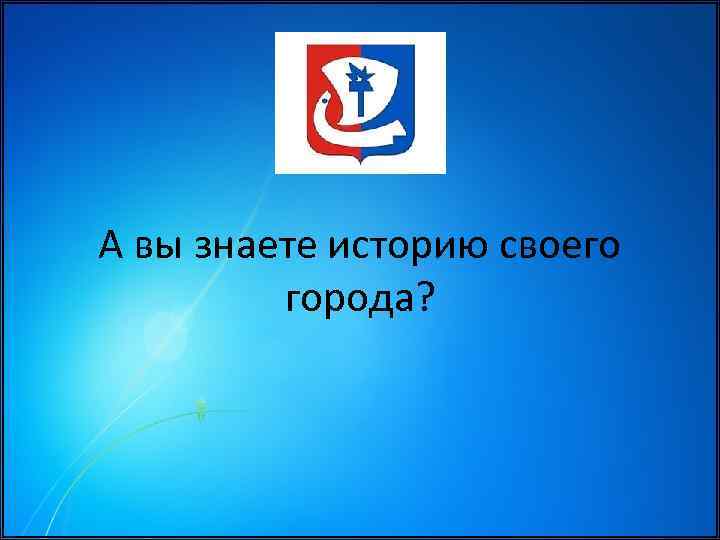 А вы знаете историю своего города?